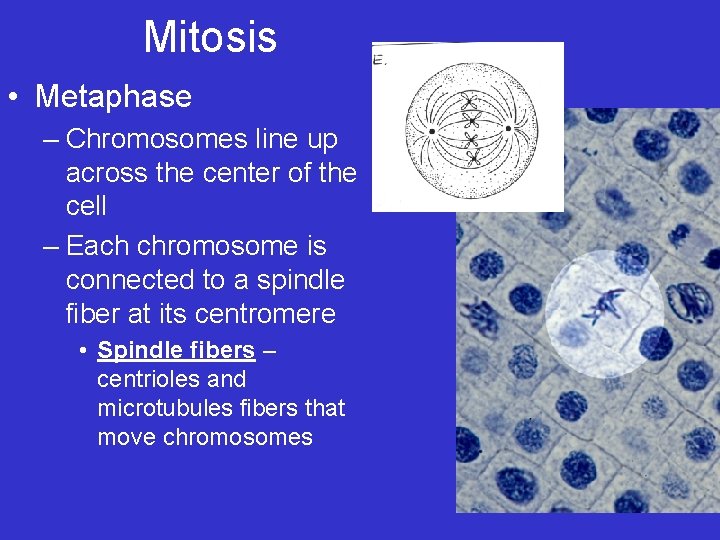 Mitosis

• Metaphase

– Chromosomes line up across the center of the cell

– Each chromosome is connected to a spindle fiber at its centromere

• Spindle fibers – centrioles and microtubules fibers that move chromosomes

E.